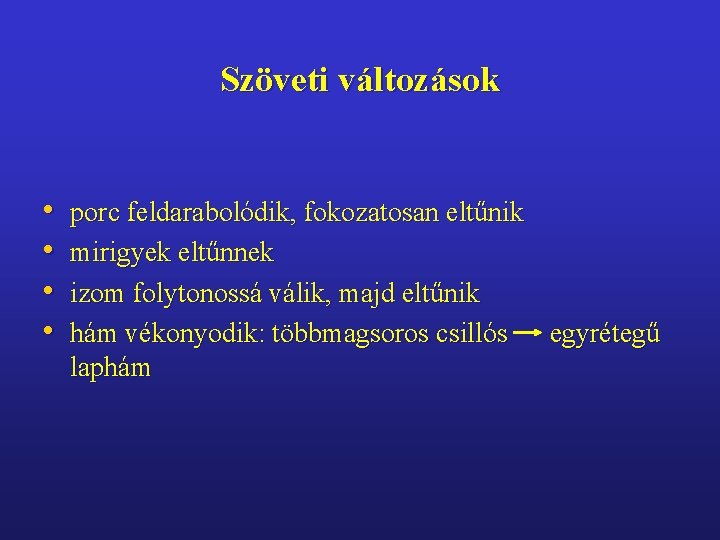 Szöveti változások

• porc feldarabolódik, fokozatosan eltűnik
• mirigyek eltűnnek
• izom folytonossá válik, majd eltűnik
• hám vékonyodik: többmagsoros csillós → egyrétegű laphám